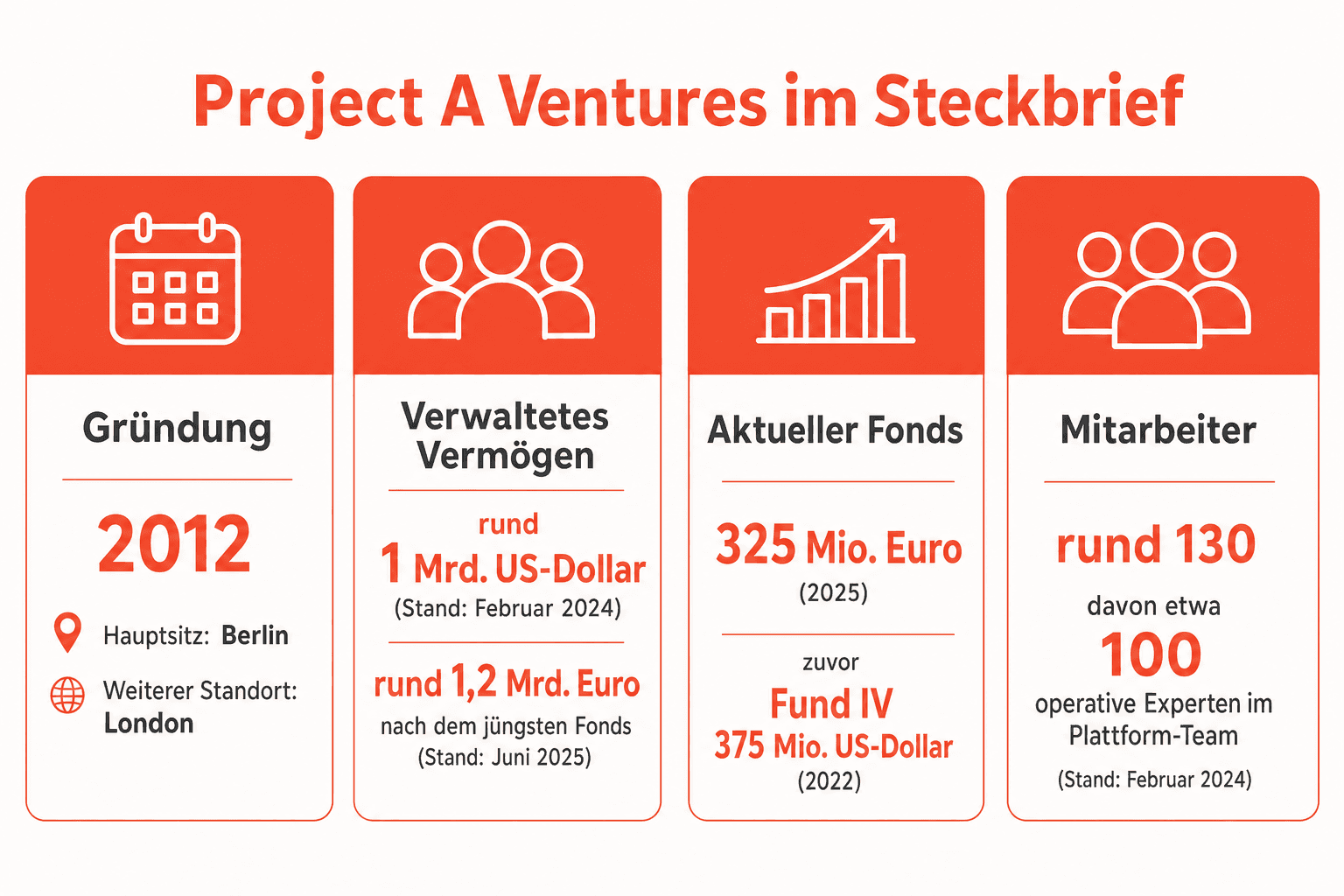 Project A Ventures im Steckbrief

Gründung

2012

Hauptsitz: Berlin

Weiterer Standort: London

Verwaltetes Vermögen

rund
1 Mrd. US-Dollar
(Stand: Februar 2024)

rund 1,2 Mrd. Euro
nach dem jüngsten Fonds
(Stand: Juni 2025)

Aktueller Fonds

325 Mio. Euro
(2025)

zuvor
Fund IV
375 Mio. US-Dollar
(2022)

Mitarbeiter

rund 130
davon etwa
100
operative Experten im Plattform-Team
(Stand: Februar 2024)